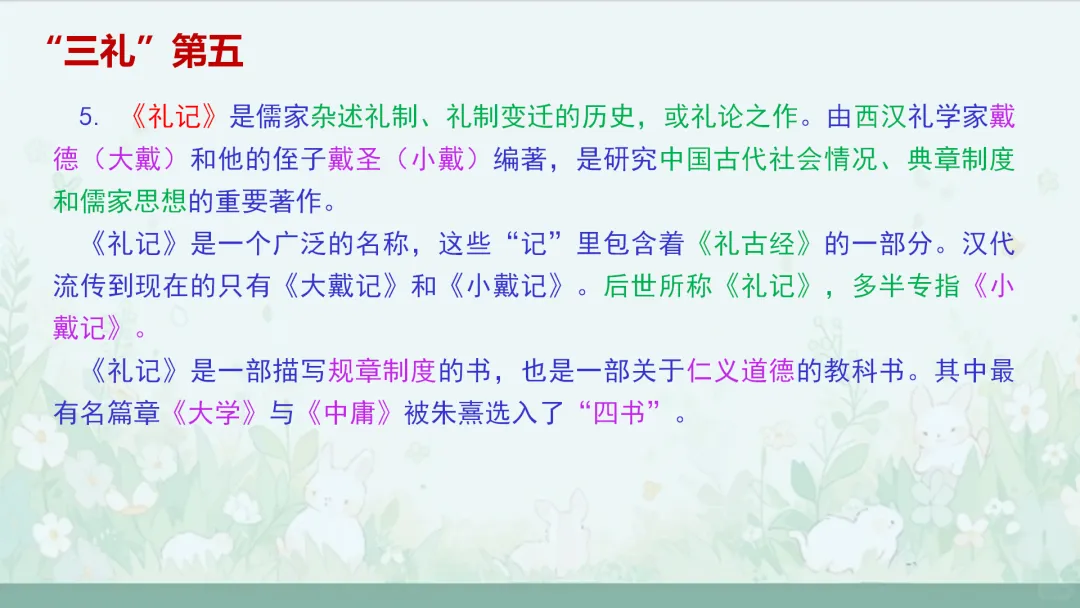 “三礼”第五

5. 《礼记》是儒家杂述礼制、礼制变迁的历史，或礼论之作。由西汉礼学家戴德（大戴）和他的侄子戴圣（小戴）编著，是研究中国古代社会情况、典章制度和儒家思想的重要著作。

《礼记》是一个广泛的名称，这些“记”里包含着《礼古经》的一部分。汉代流传到现在的只有《大戴记》和《小戴记》。后世所称《礼记》，多半专指《小戴记》。

《礼记》是一部描写规章制度的书，也是一部关于仁义道德的教科书。其中最有名篇章《大学》与《中庸》被朱熹选入了“四书”。